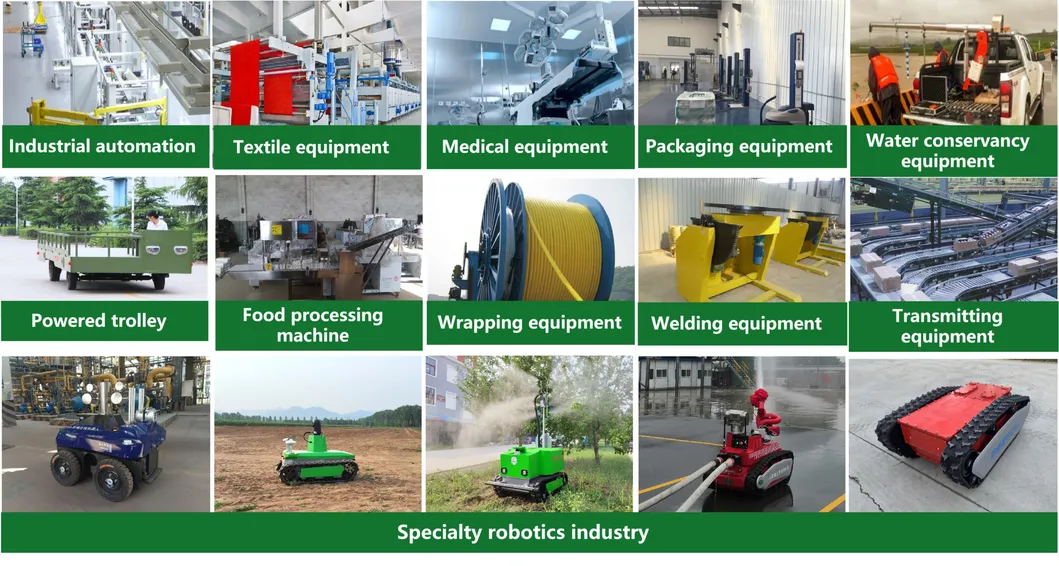 Industrial automation

Textile equipment

Medical equipment

Packaging equipment

Water conservancy equipment

Powered trolley

Food processing machine

Wrapping equipment

Welding equipment

Transmitting equipment

Specialty robotics industry